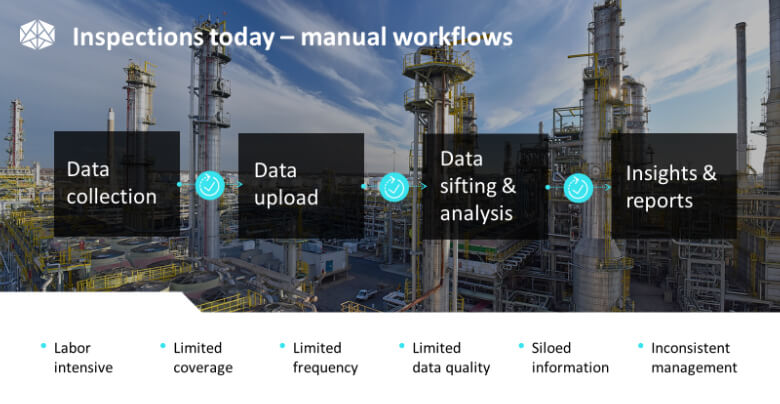 Inspections today – manual workflows

Data collection

Data upload

Data sifting & analysis

Insights & reports

• Labor intensive
• Limited coverage
• Limited frequency
• Limited data quality
• Siloed information
• Inconsistent management